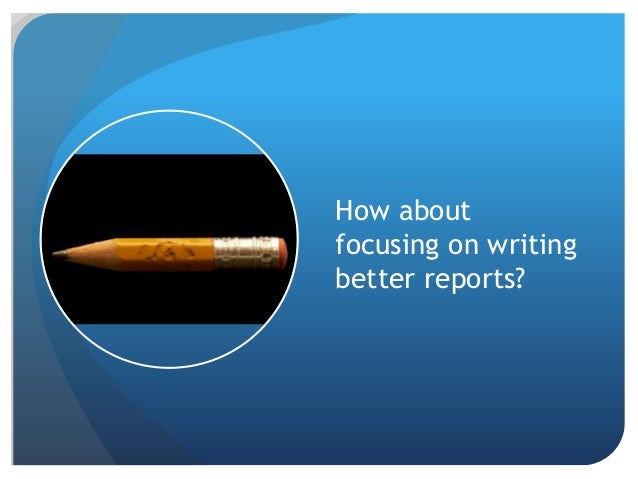 How about focusing on writing better reports?